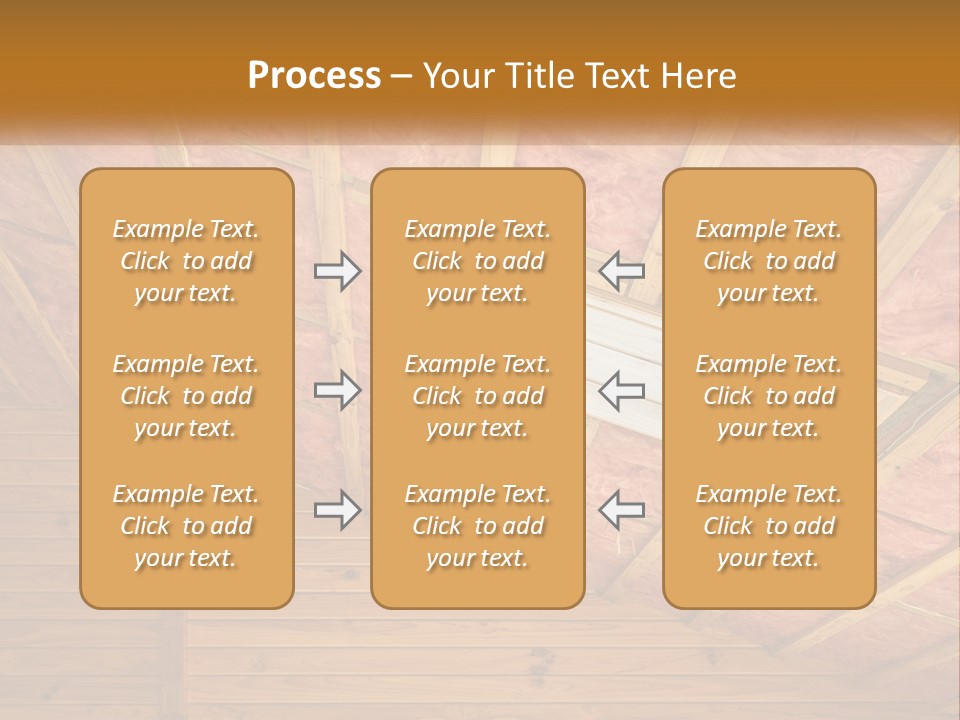 Process – Your Title Text Here

Example Text. Click to add your text.

Example Text. Click to add your text.

Example Text. Click to add your text.

Example Text. Click to add your text.

Example Text. Click to add your text.

Example Text. Click to add your text.

Example Text. Click to add your text.

Example Text. Click to add your text.

Example Text. Click to add your text.